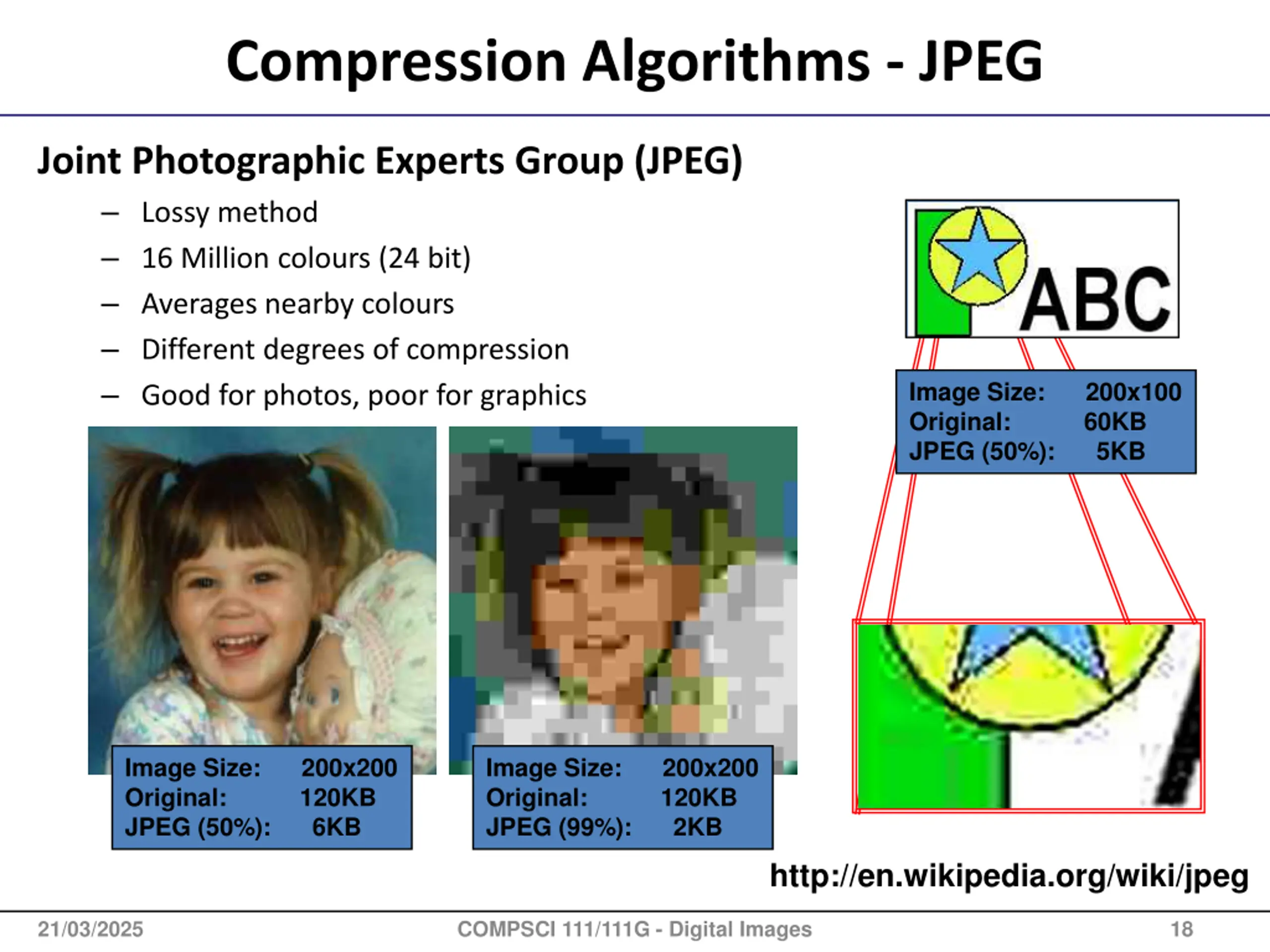 Compression Algorithms - JPEG

Joint Photographic Experts Group (JPEG)

– Lossy method
– 16 Million colours (24 bit)
– Averages nearby colours
– Different degrees of compression
– Good for photos, poor for graphics

ABC

Image Size: 200x100
Original: 60KB
JPEG (50%): 5KB

Image Size: 200x200
Original: 120KB
JPEG (50%): 6KB

Image Size: 200x200
Original: 120KB
JPEG (99%): 2KB

http://en.wikipedia.org/wiki/jpeg

21/03/2025 COMPSCI 111/111G - Digital Images 18